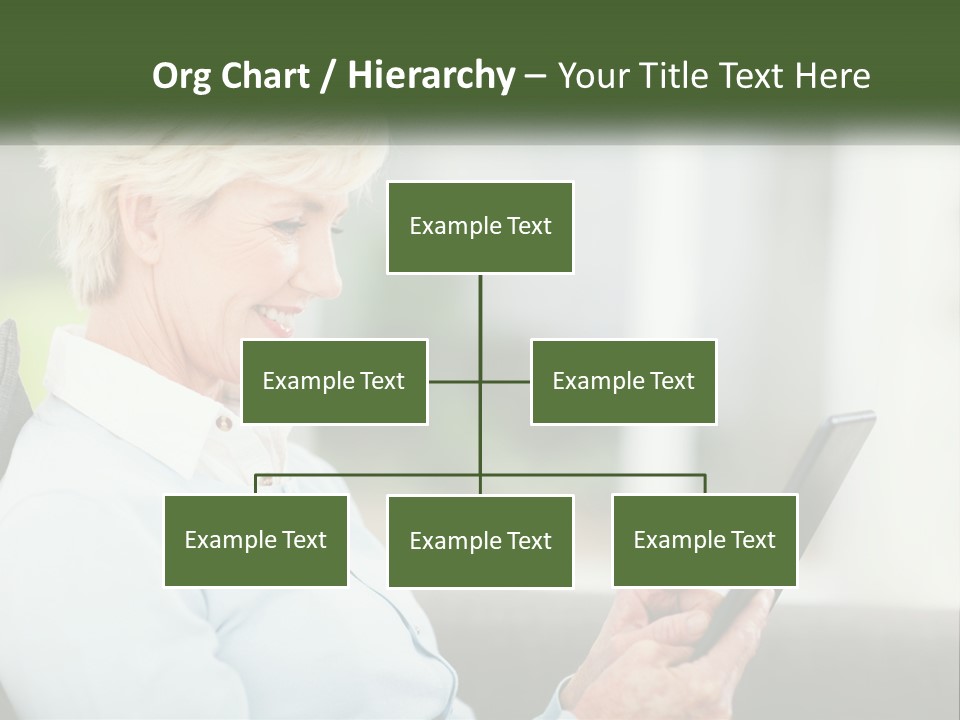 Org Chart / Hierarchy – Your Title Text Here

Example Text

Example Text

Example Text

Example Text

Example Text

Example Text